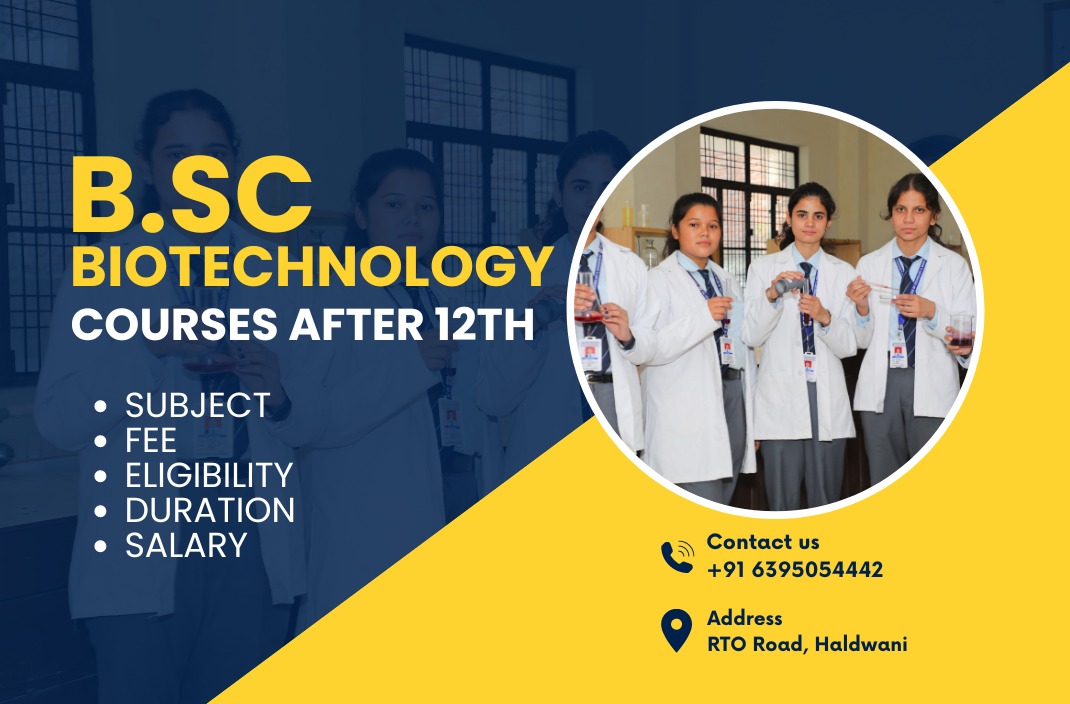 B.SC
BIOTECHNOLOGY
COURSES AFTER 12TH

- SUBJECT
- FEE
- ELIGIBILITY
- DURATION
- SALARY

Contact us
+91 6395054442

Address
RTO Road, Haldwani